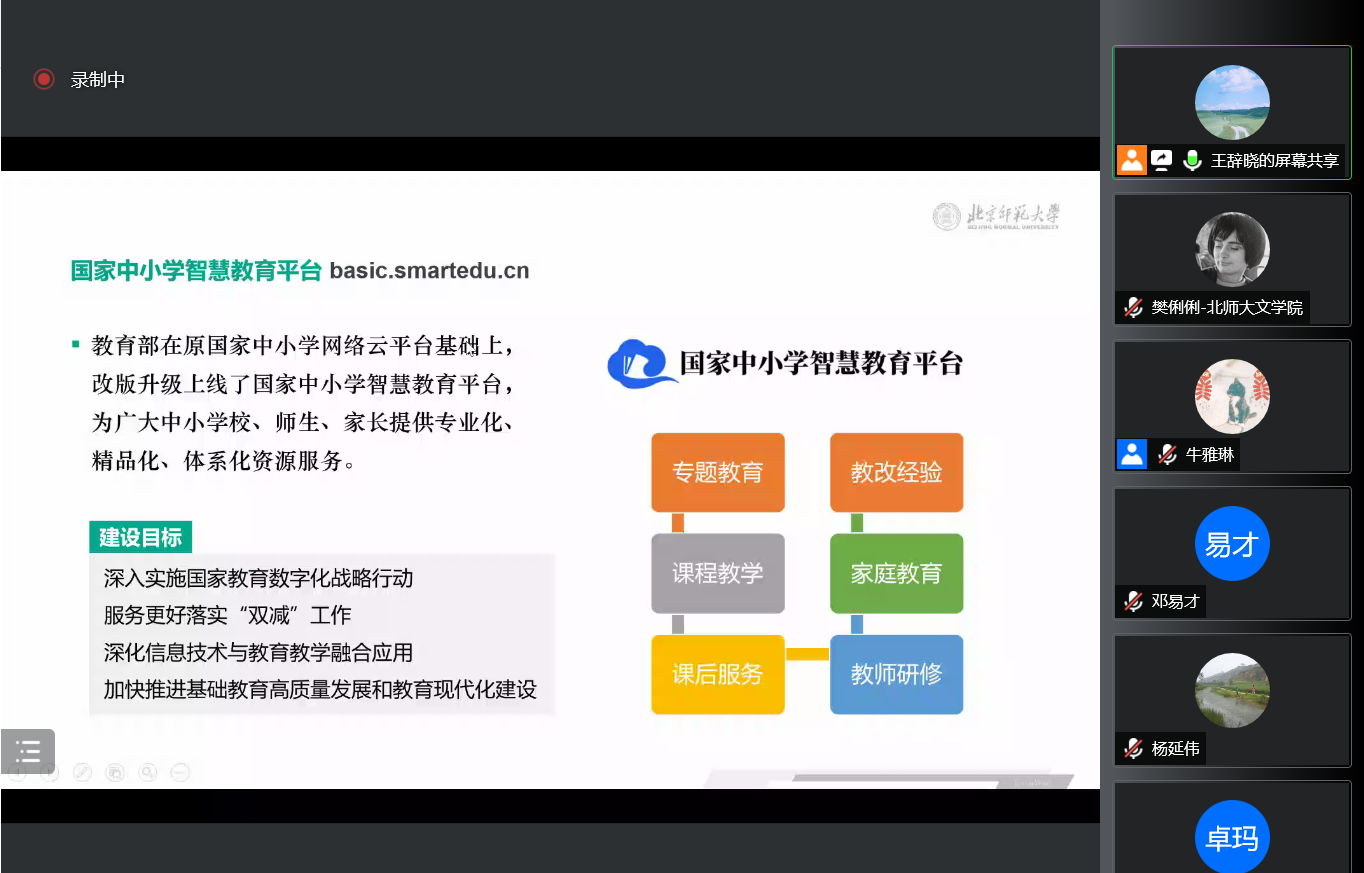 录制中

北京师范大学
BEIJING NORMAL UNIVERSITY

国家中小学智慧教育平台 basic.smartedu.cn

▪ 教育部在原国家中小学网络云平台基础上，改版升级上线了国家中小学智慧教育平台，为广大中小学校、师生、家长提供专业化、精品化、体系化资源服务。

建设目标

深入实施国家教育数字化战略行动
服务更好落实“双减”工作
深化信息技术与教育教学融合应用
加快推进基础教育高质量发展和教育现代化建设

国家中小学智慧教育平台

专题教育
教改经验
课程教学
家庭教育
课后服务
教师研修

王辞晓的屏幕共享
樊俐俐-北师大文学院
牛雅琳
易才
邓易才
杨延伟
卓玛